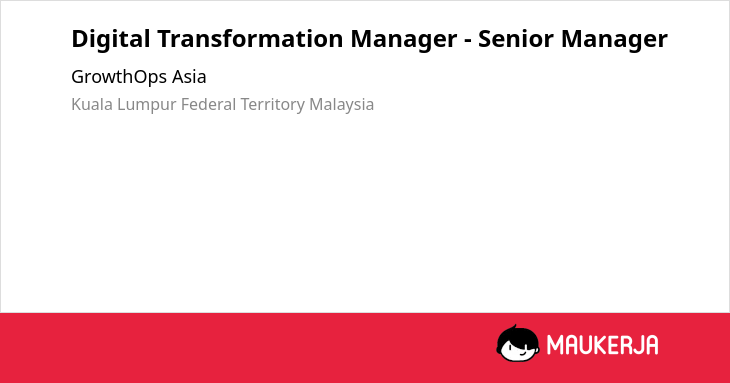 Digital Transformation Manager - Senior Manager

GrowthOps Asia

Kuala Lumpur Federal Territory Malaysia

MAUKERJA